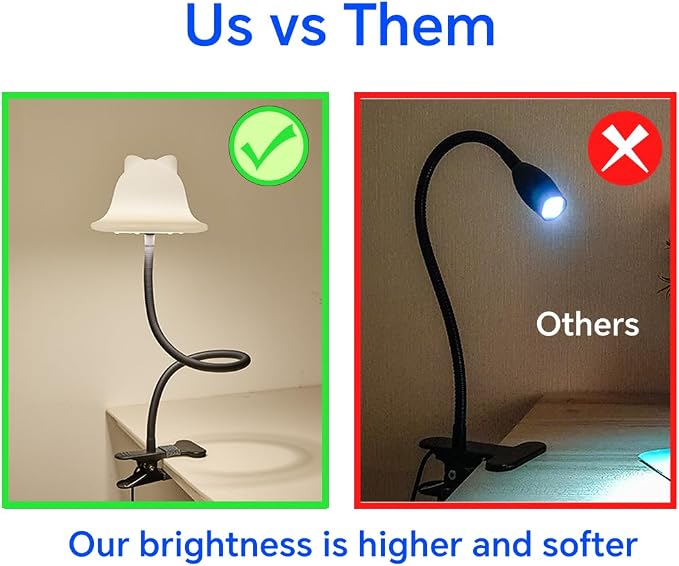 Us vs Them

Others

Our brightness is higher and softer